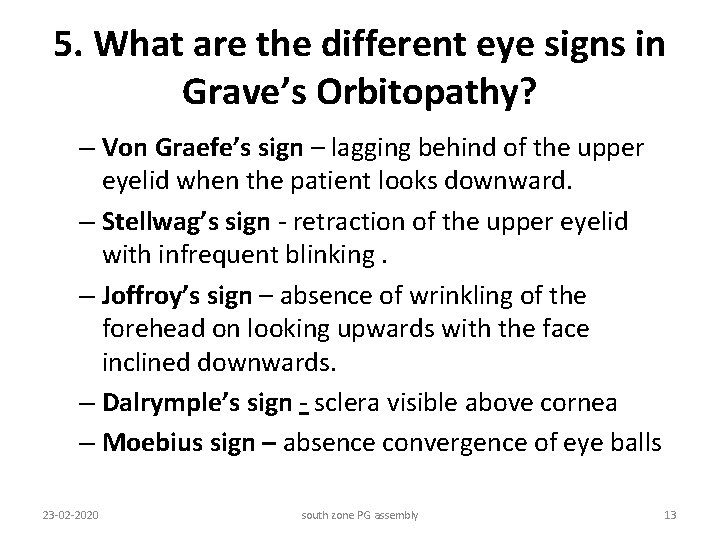 5. What are the different eye signs in Grave's Orbitopathy?

– Von Graefe's sign – lagging behind of the upper eyelid when the patient looks downward.

– Stellwag's sign - retraction of the upper eyelid with infrequent blinking .

– Joffroy's sign – absence of wrinkling of the forehead on looking upwards with the face inclined downwards.

– Dalrymple's sign - sclera visible above cornea

– Moebius sign – absence convergence of eye balls

23-02-2020

south zone PG assembly

13